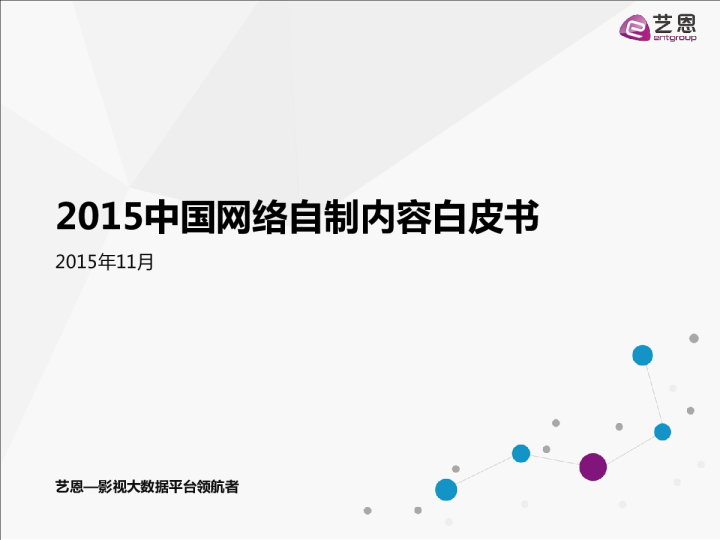 艺恩
entgroup

2015中国网络自制内容白皮书

2015年11月

艺恩—影视大数据平台领航者